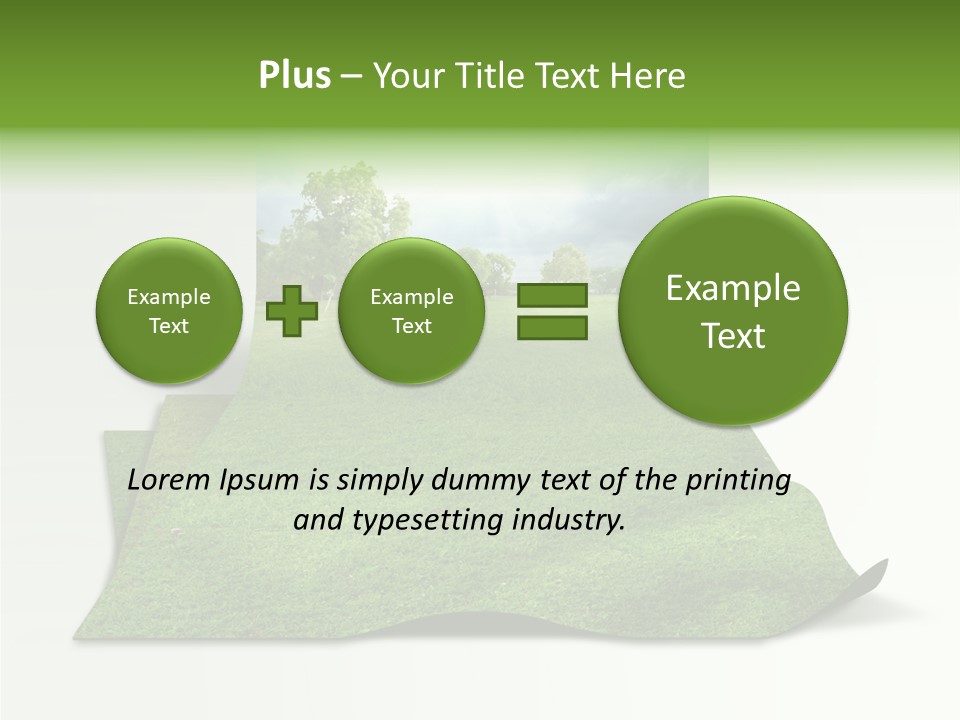 Plus – Your Title Text Here

Example Text

Example Text

Example Text

Lorem Ipsum is simply dummy text of the printing and typesetting industry.